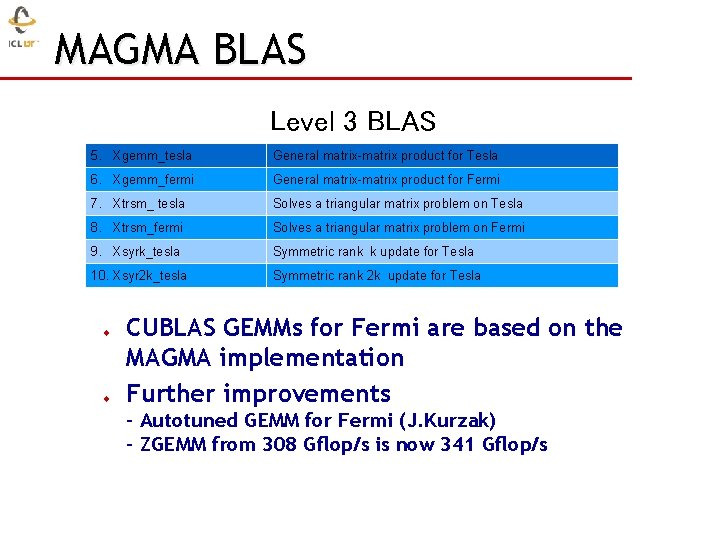 ICL UT

MAGMA BLAS

Level 3 BLAS

| 5. Xgemm_tesla | General matrix-matrix product for Tesla |
|---|---|
| 6. Xgemm_fermi | General matrix-matrix product for Fermi |
| 7. Xtrsm_ tesla | Solves a triangular matrix problem on Tesla |
| 8. Xtrsm_fermi | Solves a triangular matrix problem on Fermi |
| 9. Xsyrk_tesla | Symmetric rank k update for Tesla |
| 10. Xsyr2k_tesla | Symmetric rank 2k update for Tesla |

CUBLAS GEMMs for Fermi are based on the MAGMA implementation

Further improvements
- Autotuned GEMM for Fermi (J.Kurzak)
- ZGEMM from 308 Gflop/s is now 341 Gflop/s